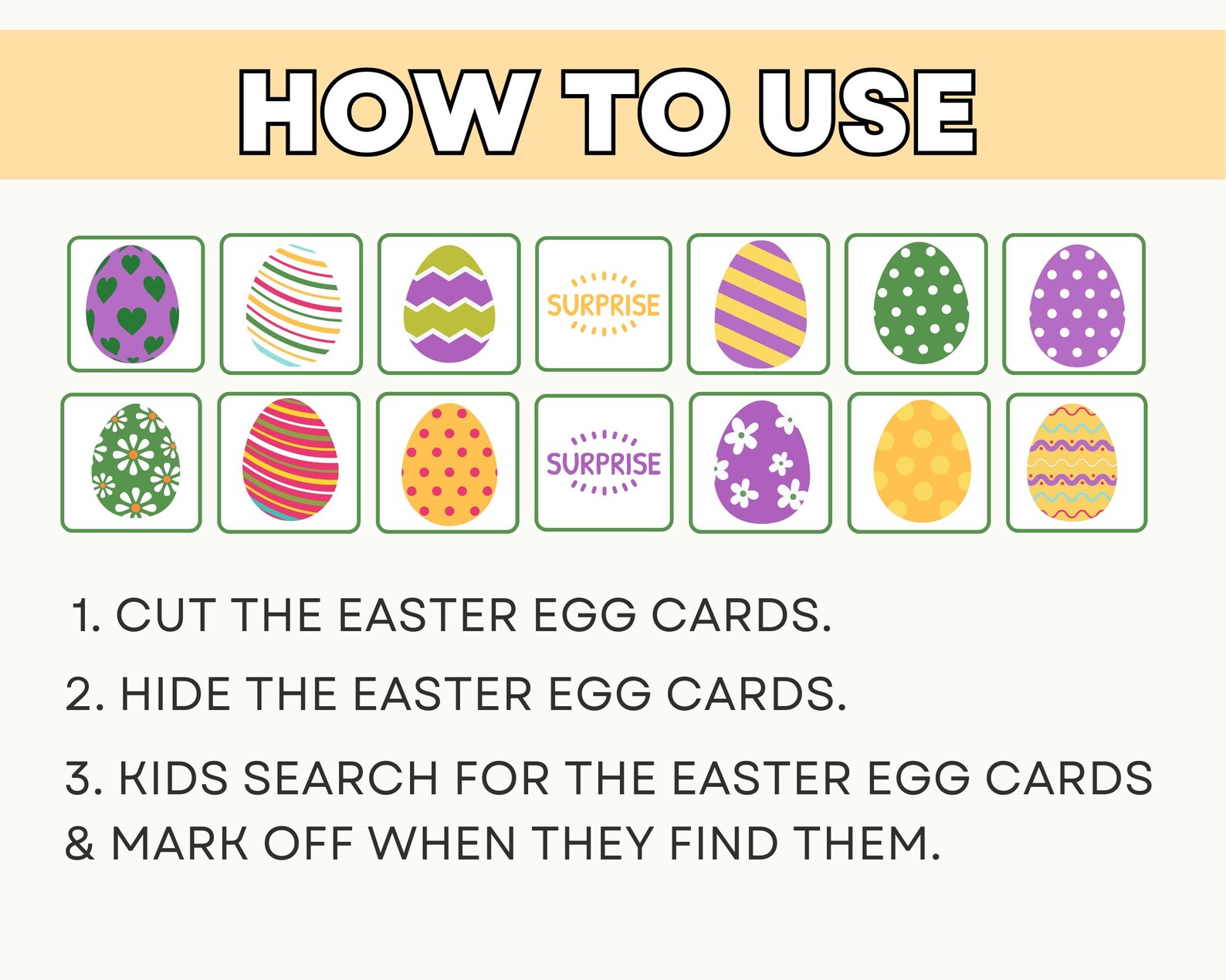 HOW TO USE

SURPRISE

SURPRISE

1. CUT THE EASTER EGG CARDS.

2. HIDE THE EASTER EGG CARDS.

3. KIDS SEARCH FOR THE EASTER EGG CARDS & MARK OFF WHEN THEY FIND THEM.